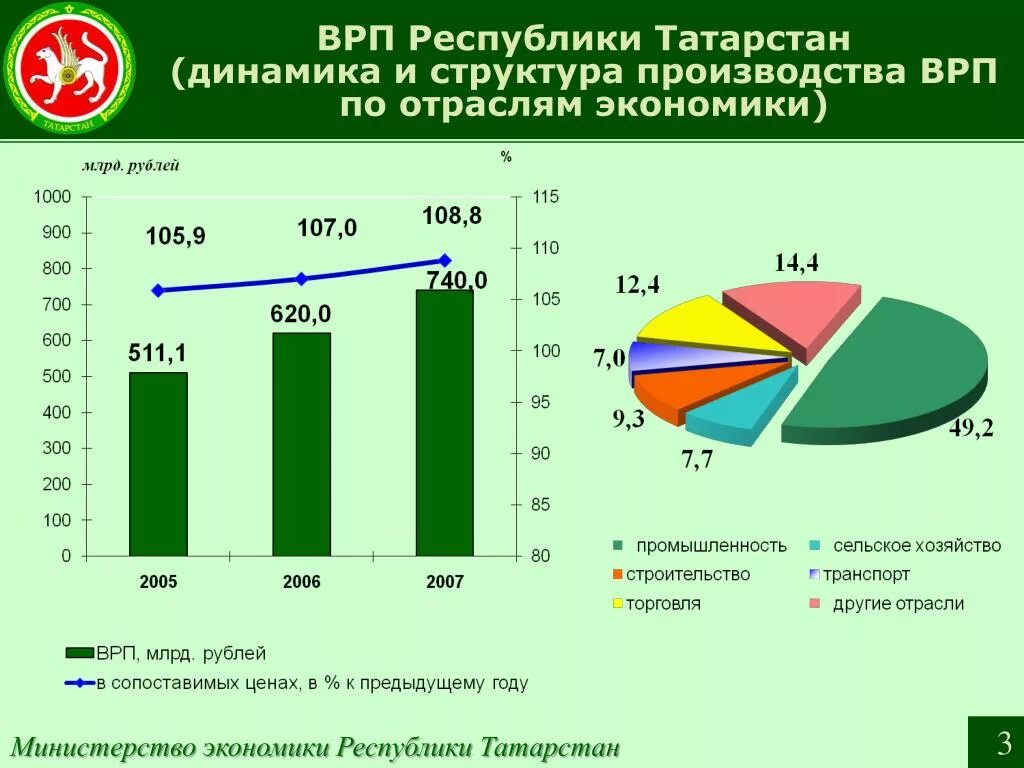 ТАТАРСТАН

ВРП Республики Татарстан (динамика и структура производства ВРП по отраслям экономики)

млрд. рублей

%

1000
900
800
700
600
500
400
300
200
100
0

115
110
105
100
95
90
85
80

105,9
107,0
108,8

511,1
620,0
740,0

2005
2006
2007

ВРП, млрд. рублей
в сопоставимых ценах, в % к предыдущему году

14,4
12,4
7,0
9,3
7,7
49,2

промышленность
сельское хозяйство
строительство
транспорт
торговля
другие отрасли

Министерство экономики Республики Татарстан

3